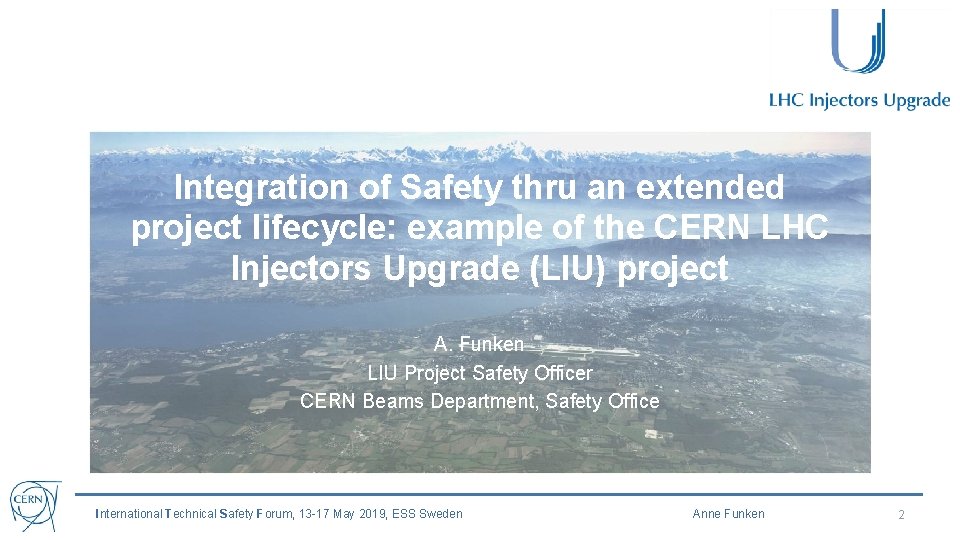 LHC Injectors Upgrade

Integration of Safety thru an extended project lifecycle: example of the CERN LHC Injectors Upgrade (LIU) project

A. Funken
LIU Project Safety Officer
CERN Beams Department, Safety Office

CERN

International Technical Safety Forum, 13-17 May 2019, ESS Sweden

Anne Funken

2